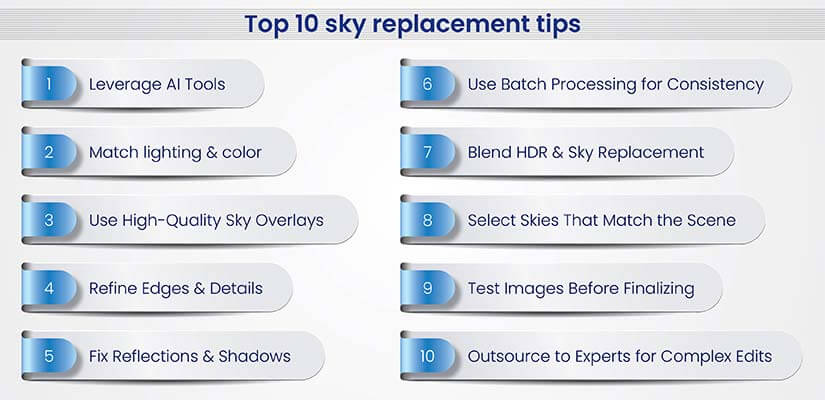 Top 10 sky replacement tips

1 Leverage AI Tools

2 Match lighting & color

3 Use High-Quality Sky Overlays

4 Refine Edges & Details

5 Fix Reflections & Shadows

6 Use Batch Processing for Consistency

7 Blend HDR & Sky Replacement

8 Select Skies That Match the Scene

9 Test Images Before Finalizing

10 Outsource to Experts for Complex Edits